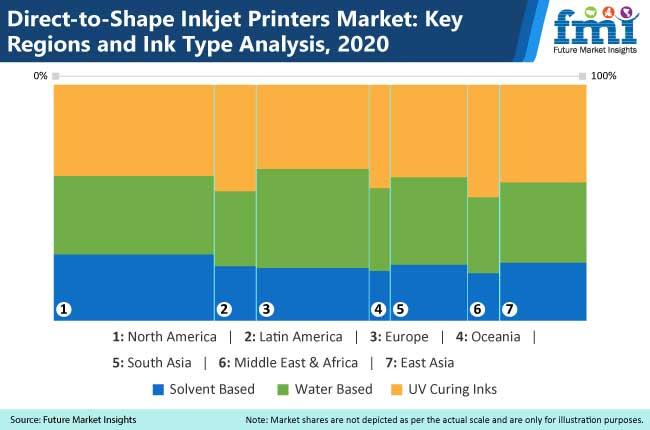 Direct-to-Shape Inkjet Printers Market: Key Regions and Ink Type Analysis, 2020

fmi
Future Market Insights

0%
100%

1
2
3
4
5
6
7

1: North America | 2: Latin America | 3: Europe | 4: Oceania | 5: South Asia | 6: Middle East & Africa | 7: East Asia

Solvent Based
Water Based
UV Curing Inks

Source: Future Market Insights
Note: Market shares are not depicted as per the actual scale and are only for illustration purposes.